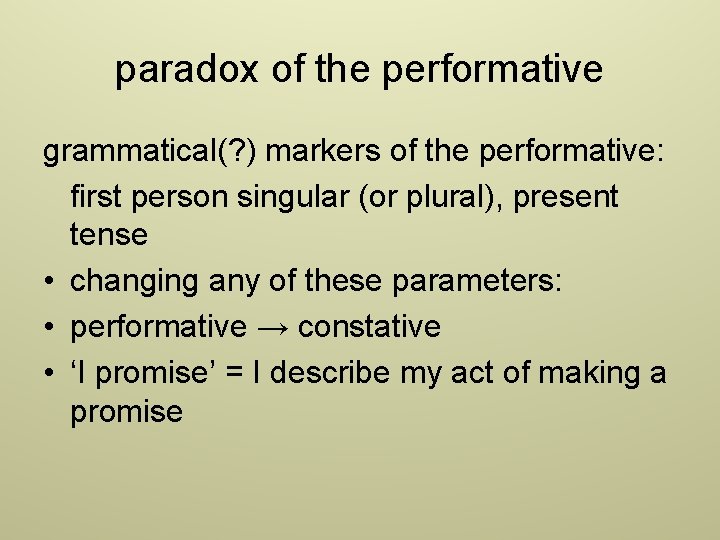 paradox of the performative

grammatical(?) markers of the performative: first person singular (or plural), present tense

• changing any of these parameters:
• performative → constative
• ‘I promise’ = I describe my act of making a promise